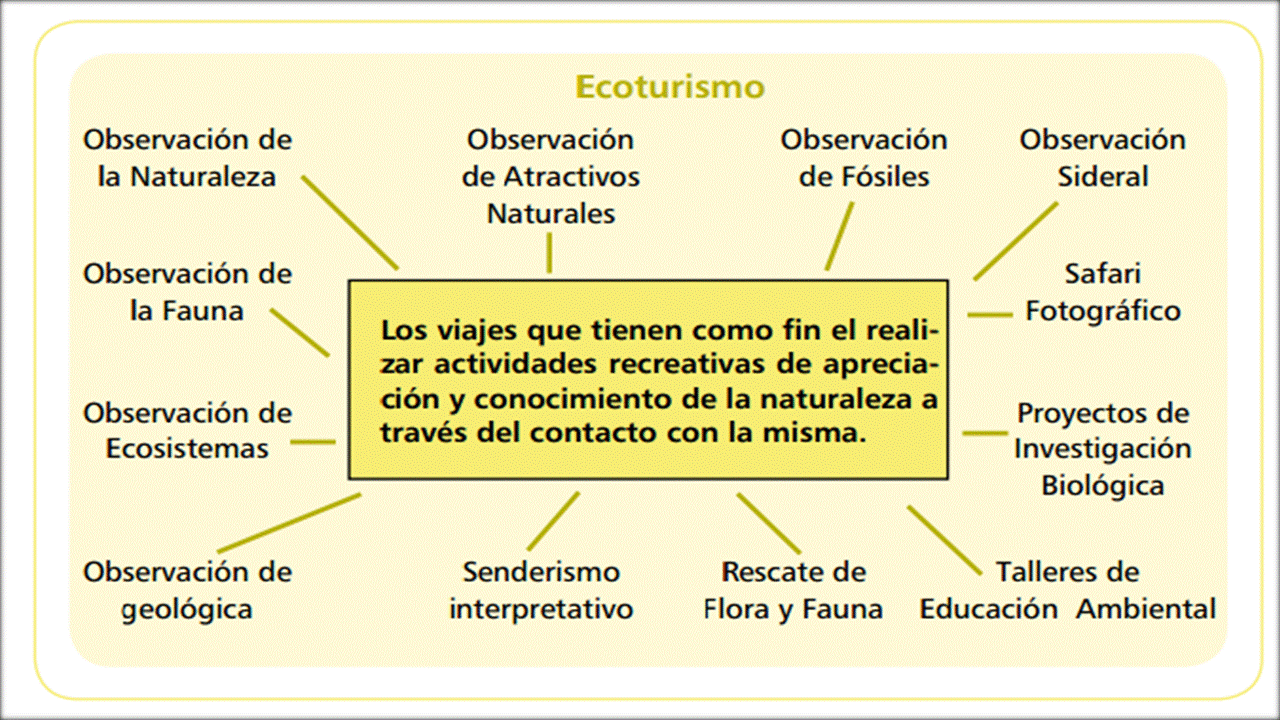 Ecoturismo

Observación de la Naturaleza

Observación de Atractivos Naturales

Observación de Fósiles

Observación Sideral

Observación de la Fauna

Los viajes que tienen como fin el realizar actividades recreativas de apreciación y conocimiento de la naturaleza a través del contacto con la misma.

Safari Fotográfico

Observación de Ecosistemas

Proyectos de Investigación Biológica

Observación de geológica

Senderismo interpretativo

Rescate de Flora y Fauna

Talleres de Educación Ambiental